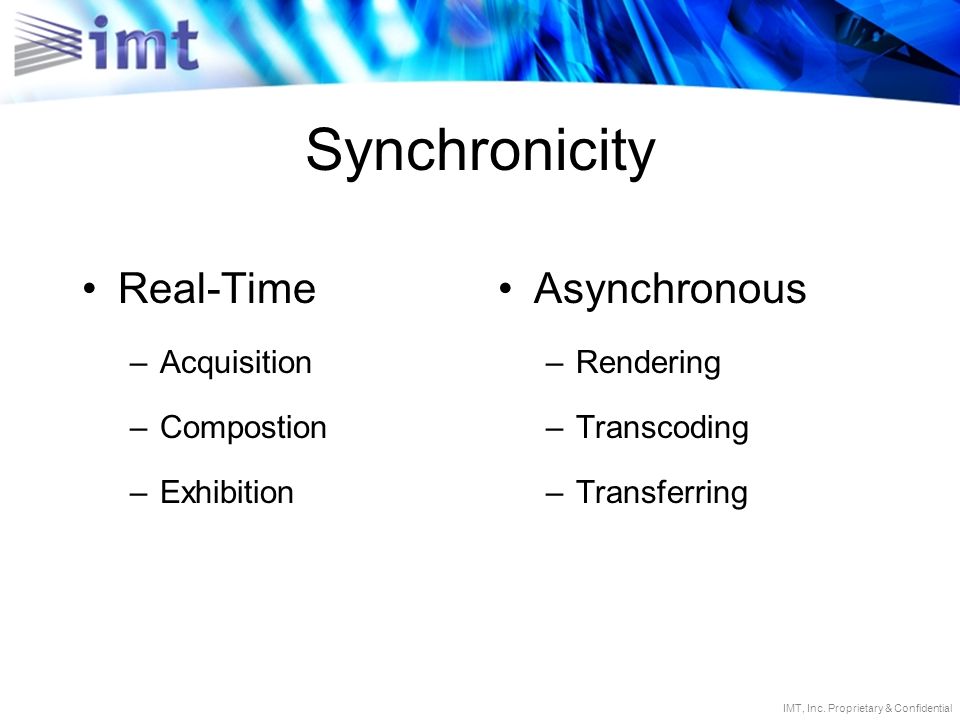 imt

Synchronicity

• Real-Time
– Acquisition
– Compostion
– Exhibition

• Asynchronous
– Rendering
– Transcoding
– Transferring

IMT, Inc. Proprietary & Confidential